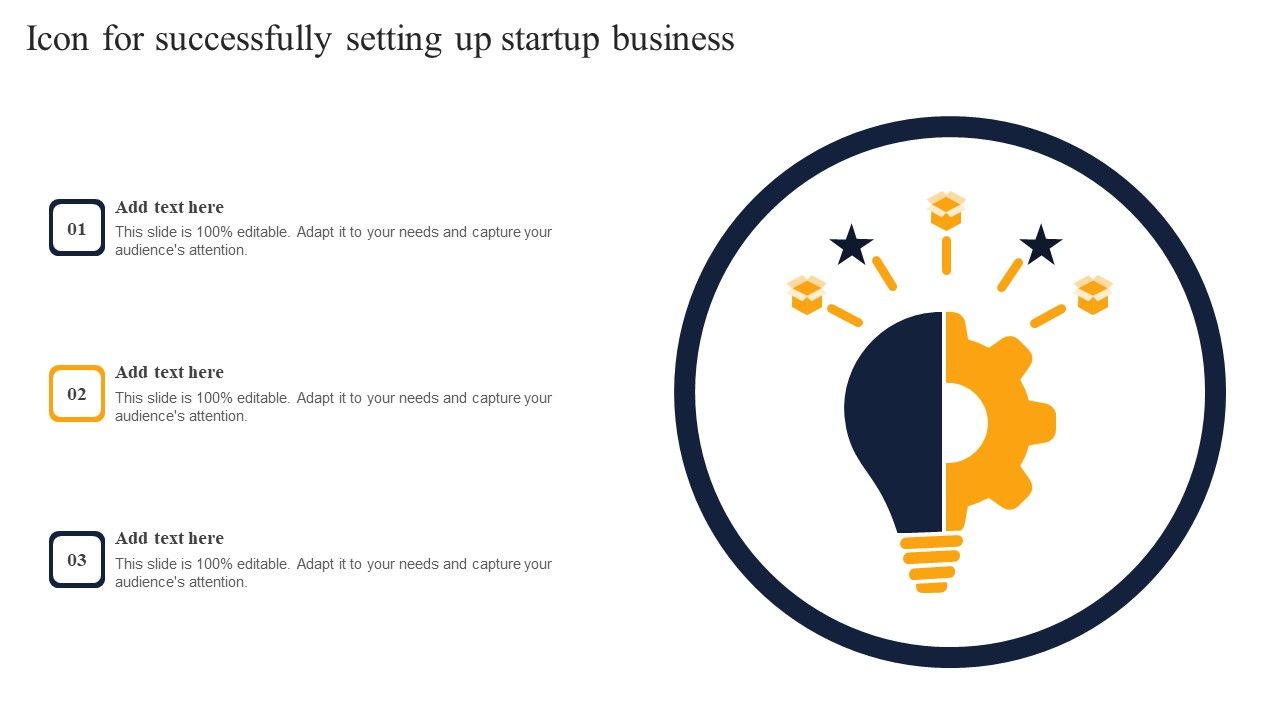 Icon for successfully setting up startup business

01

Add text here

This slide is 100% editable. Adapt it to your needs and capture your audience's attention.

02

Add text here

This slide is 100% editable. Adapt it to your needs and capture your audience's attention.

03

Add text here

This slide is 100% editable. Adapt it to your needs and capture your audience's attention.